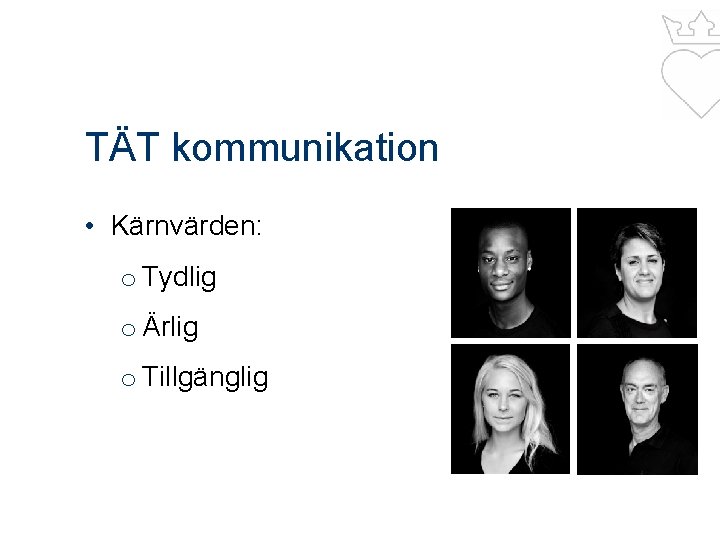 TÄT kommunikation

• Kärnvärden:

o Tydlig

o Ärlig

o Tillgänglig